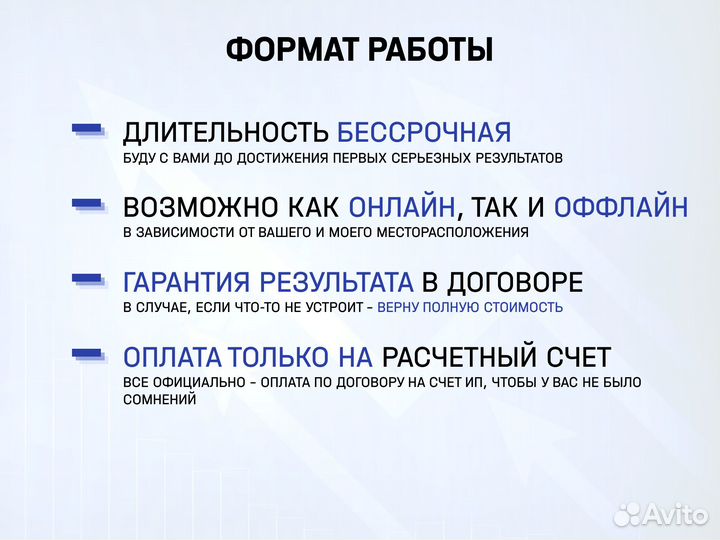 ФОРМАТ РАБОТЫ

ДЛИТЕЛЬНОСТЬ БЕССРОЧНАЯ
БУДУ С ВАМИ ДО ДОСТИЖЕНИЯ ПЕРВЫХ СЕРЬЕЗНЫХ РЕЗУЛЬТАТОВ

ВОЗМОЖНО КАК ОНЛАЙН, ТАК И ОФФЛАЙН
В ЗАВИСИМОСТИ ОТ ВАШЕГО И МОЕГО МЕСТОРАСПОЛОЖЕНИЯ

ГАРАНТИЯ РЕЗУЛЬТАТА В ДОГОВОРЕ
В СЛУЧАЕ, ЕСЛИ ЧТО-ТО НЕ УСТРОИТ - ВЕРНУ ПОЛНУЮ СТОИМОСТЬ

ОПЛАТА ТОЛЬКО НА РАСЧЕТНЫЙ СЧЕТ
ВСЕ ОФИЦИАЛЬНО - ОПЛАТА ПО ДОГОВОРУ НА СЧЕТ ИП, ЧТОБЫ У ВАС НЕ БЫЛО СОМНЕНИЙ

Avito